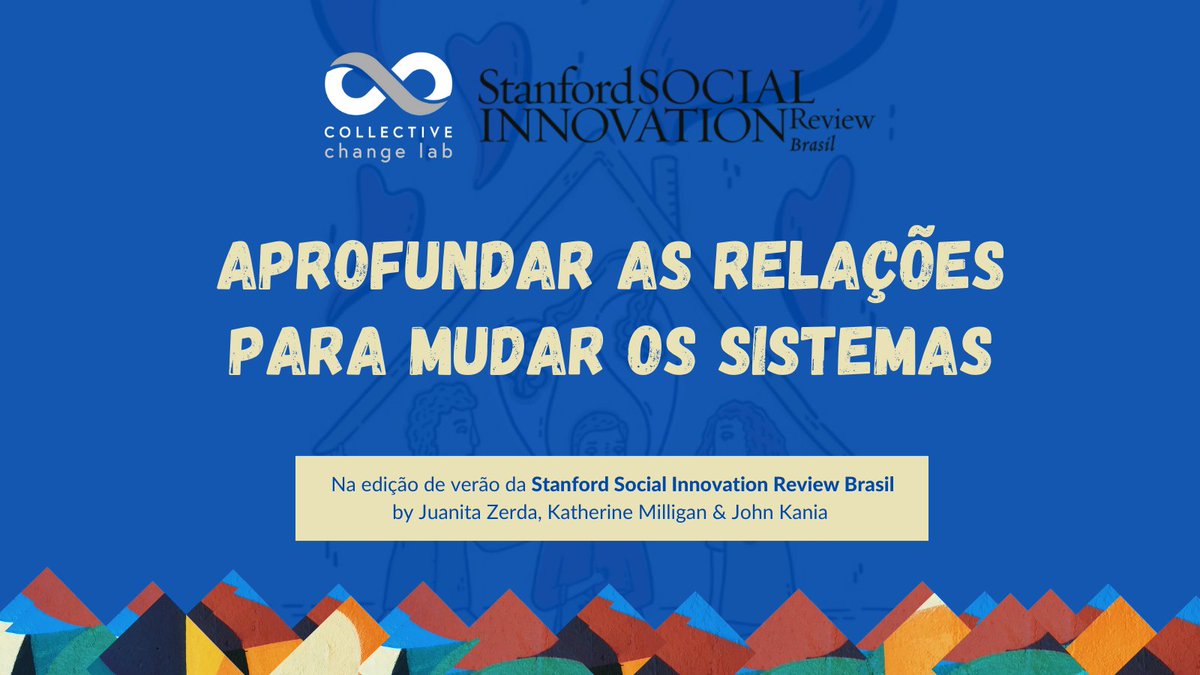 COLLECTIVE
change lab

Stanford SOCIAL INNOVATION Review Brasil

APROFUNDAR AS RELAÇÕES PARA MUDAR OS SISTEMAS

Na edição de verão da Stanford Social Innovation Review Brasil by Juanita Zerda, Katherine Milligan & John Kania